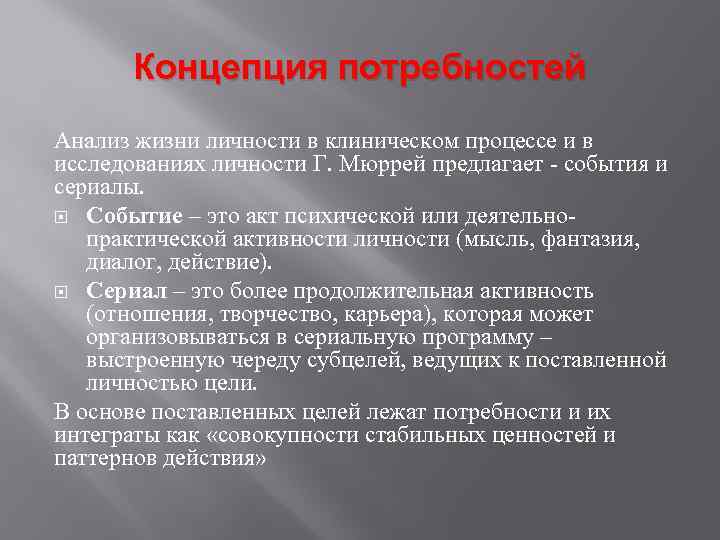 Концепция потребностей

Анализ жизни личности в клиническом процессе и в исследованиях личности Г. Мюррей предлагает - события и сериалы.

Событие – это акт психической или деятельно-практической активности личности (мысль, фантазия, диалог, действие).

Сериал – это более продолжительная активность (отношения, творчество, карьера), которая может организовываться в сериальную программу – выстроенную череду субцелей, ведущих к поставленной личностью цели.

В основе поставленных целей лежат потребности и их интеграты как «совокупности стабильных ценностей и паттернов действия»